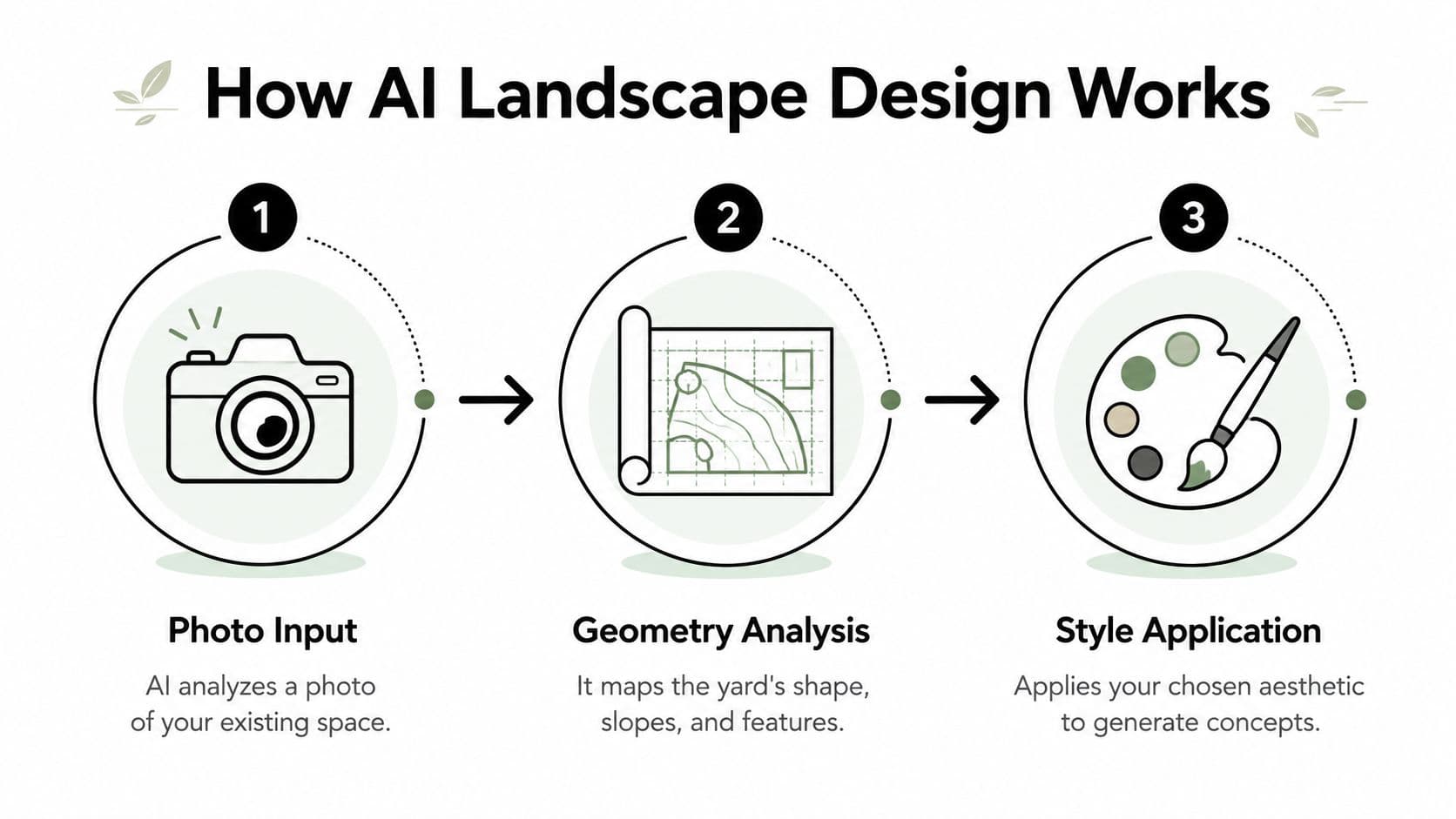 How AI Landscape Design Works

1

Photo Input

AI analyzes a photo of your existing space.

2

Geometry Analysis

It maps the yard's shape, slopes, and features.

3

Style Application

Applies your chosen aesthetic to generate concepts.